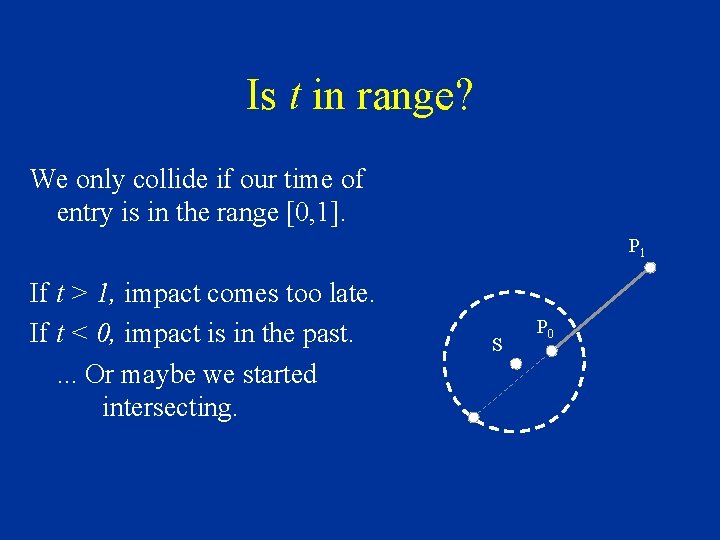 Is $t$ in range?

We only collide if our time of entry is in the range [0,1].

If $t > 1$, impact comes too late.

If $t < 0$, impact is in the past.

... Or maybe we started intersecting.

$P_1$

$P_0$

S